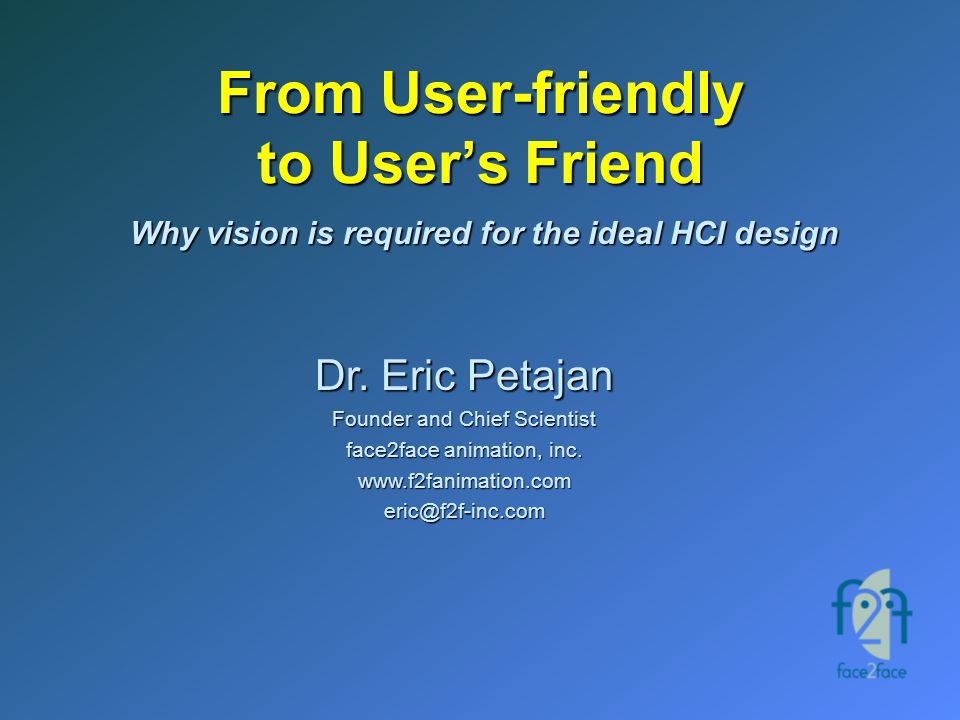 From User-friendly to User's Friend

Why vision is required for the ideal HCI design

Dr. Eric Petajan

Founder and Chief Scientist

face2face animation, inc.

www.f2fanimation.com

eric@f2f-inc.com

f2f

face2face